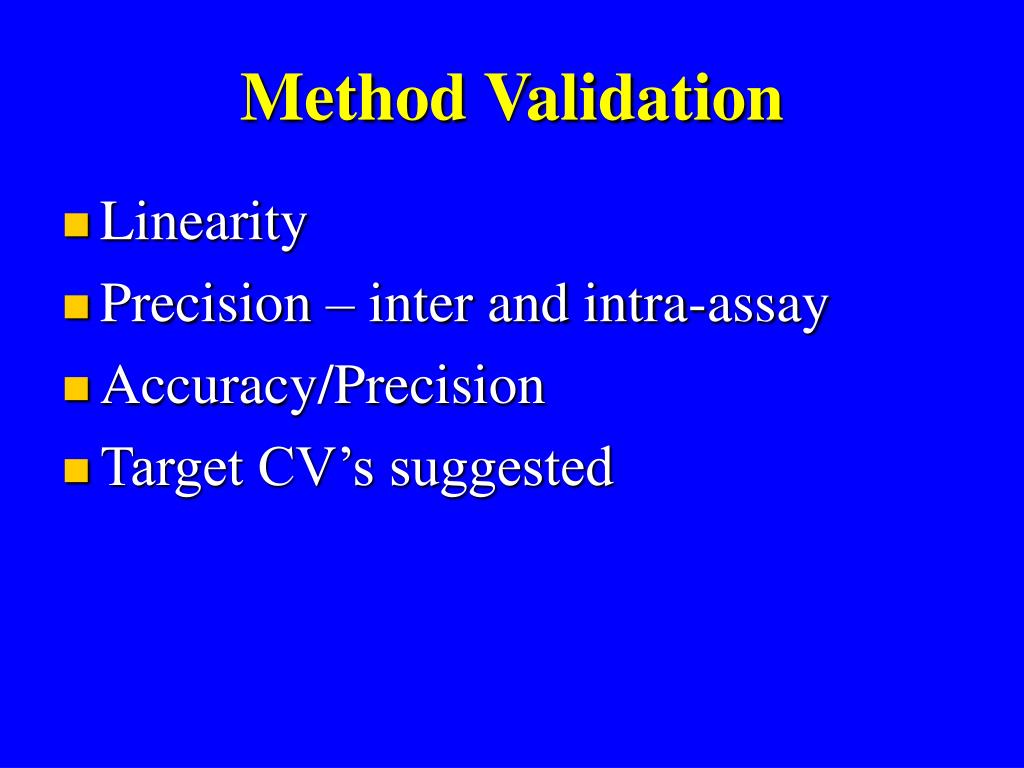 Method Validation

- Linearity
- Precision – inter and intra-assay
- Accuracy/Precision
- Target CV’s suggested